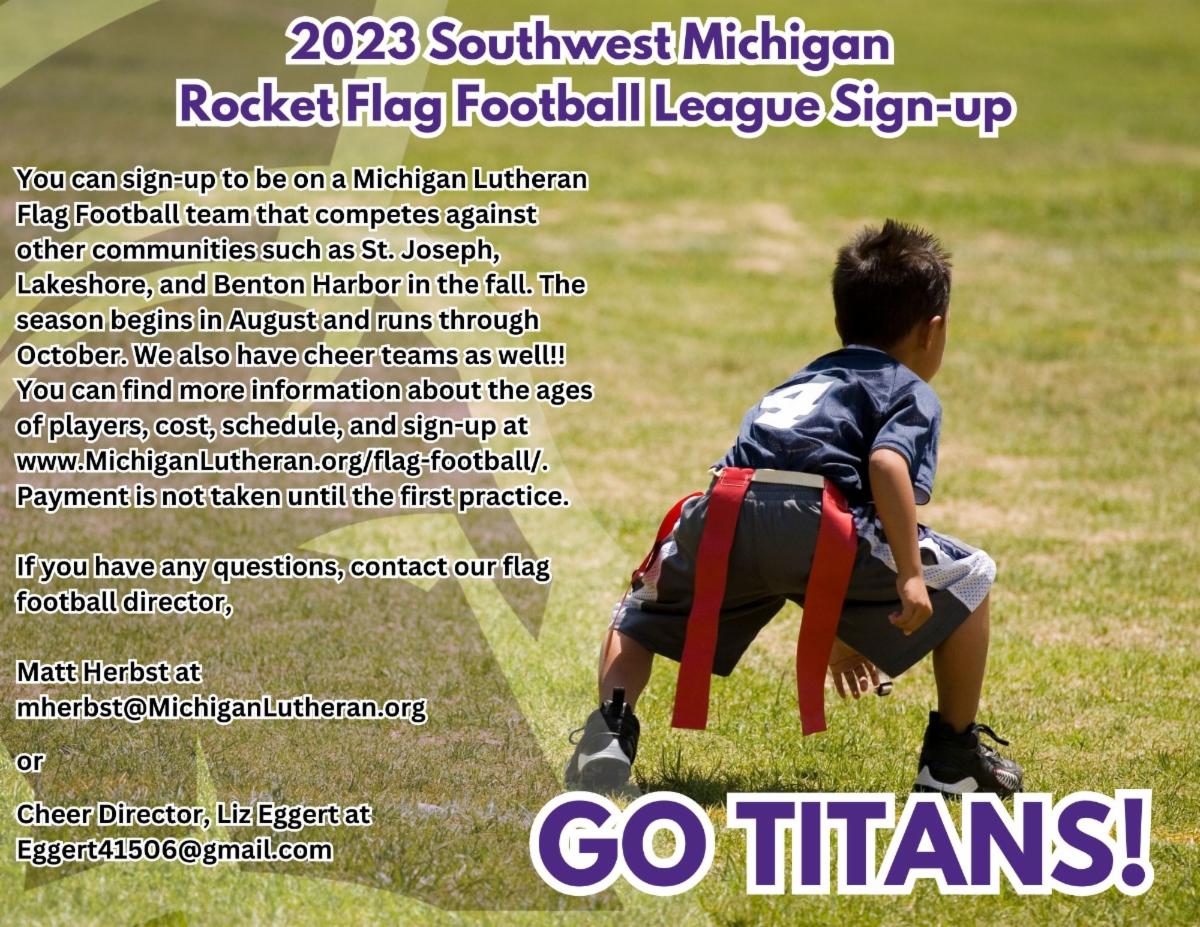 2023 Southwest Michigan
Rocket Flag Football League Sign-up

You can sign-up to be on a Michigan Lutheran Flag Football team that competes against other communities such as St. Joseph, Lakeshore, and Benton Harbor in the fall. The season begins in August and runs through October. We also have cheer teams as well!! You can find more information about the ages of players, cost, schedule, and sign-up at www.MichiganLutheran.org/flag-football/. Payment is not taken until the first practice.

If you have any questions, contact our flag football director,

Matt Herbst at mherbst@MichiganLutheran.org

or

Cheer Director, Liz Eggert at Eggert41506@gmail.com

4

GO TITANS!